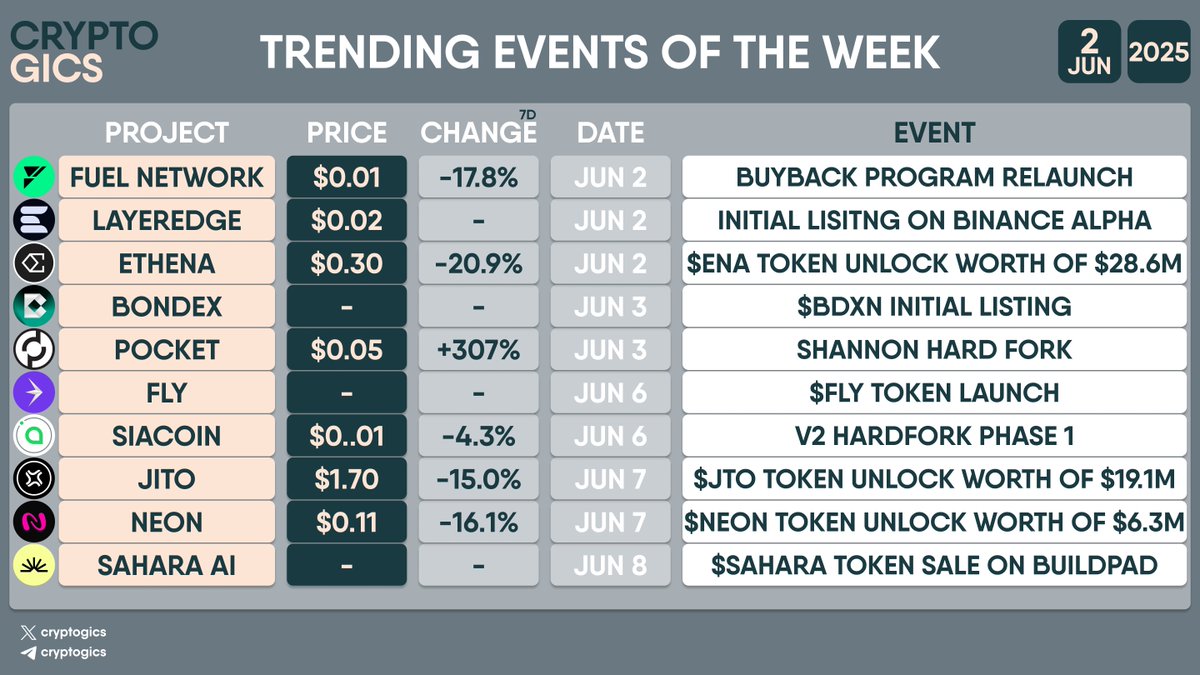 CRYPTO GICS

TRENDING EVENTS OF THE WEEK

2 JUN 2025

| PROJECT | PRICE | CHANGE 7D | DATE | EVENT |
|---|---|---|---|---|
| FUEL NETWORK | \$0.01 | -17.8% | JUN 2 | BUYBACK PROGRAM RELAUNCH |
| LAYEREDGE | \$0.02 | - | JUN 2 | INITIAL LISITNG ON BINANCE ALPHA |
| ETHENA | \$0.30 | -20.9% | JUN 2 | \$ENA TOKEN UNLOCK WORTH OF \$28.6M |
| BONDEX | - | - | JUN 3 | \$BDXN INITIAL LISTING |
| POCKET | \$0.05 | +307% | JUN 3 | SHANNON HARD FORK |
| FLY | - | - | JUN 6 | \$FLY TOKEN LAUNCH |
| SIACOIN | \$0..01 | -4.3% | JUN 6 | V2 HARDFORK PHASE 1 |
| JITO | \$1.70 | -15.0% | JUN 7 | \$JTO TOKEN UNLOCK WORTH OF \$19.1M |
| NEON | \$0.11 | -16.1% | JUN 7 | \$NEON TOKEN UNLOCK WORTH OF \$6.3M |
| SAHARA AI | - | - | JUN 8 | \$SAHARA TOKEN SALE ON BUILDPAD |

cryptogics
cryptogics